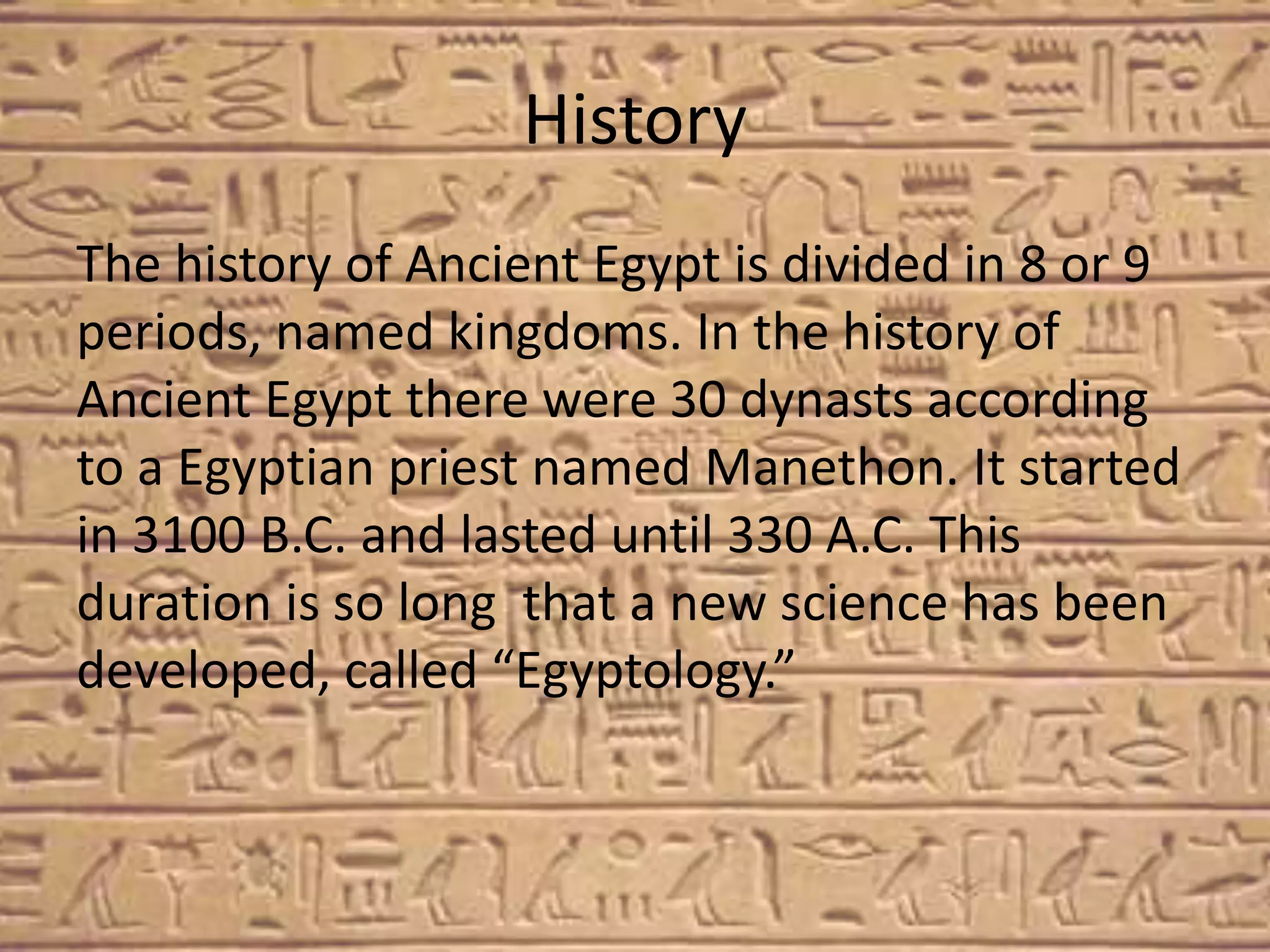 History

The history of Ancient Egypt is divided in 8 or 9 periods, named kingdoms. In the history of Ancient Egypt there were 30 dynasts according to a Egyptian priest named Manethon. It started in 3100 B.C. and lasted until 330 A.C. This duration is so long  that a new science has been developed, called “Egyptology.”